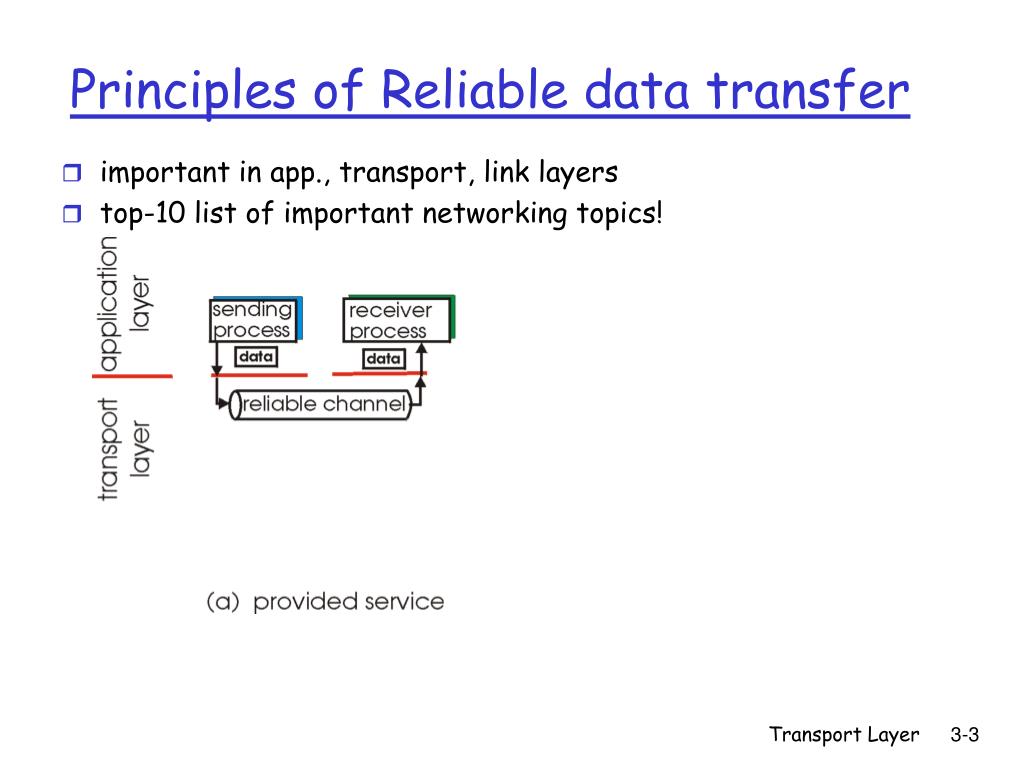 Principles of Reliable data transfer

important in app., transport, link layers
top-10 list of important networking topics!

application layer

transport layer

sending process

receiver process

data

data

reliable channel

(a) provided service

Transport Layer 3-3